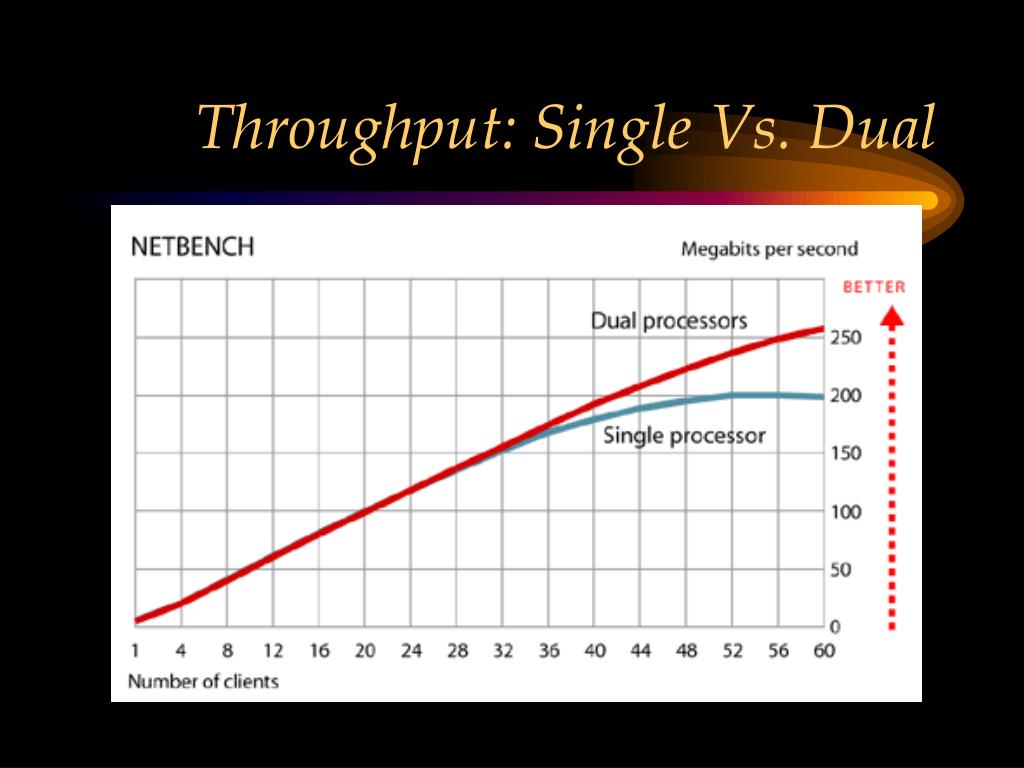 Throughput: Single Vs. Dual

NETBENCH

Megabits per second

BETTER

Dual processors

Single processor

250
200
150
100
50
0

1 4 8 12 16 20 24 28 32 36 40 44 48 52 56 60

Number of clients